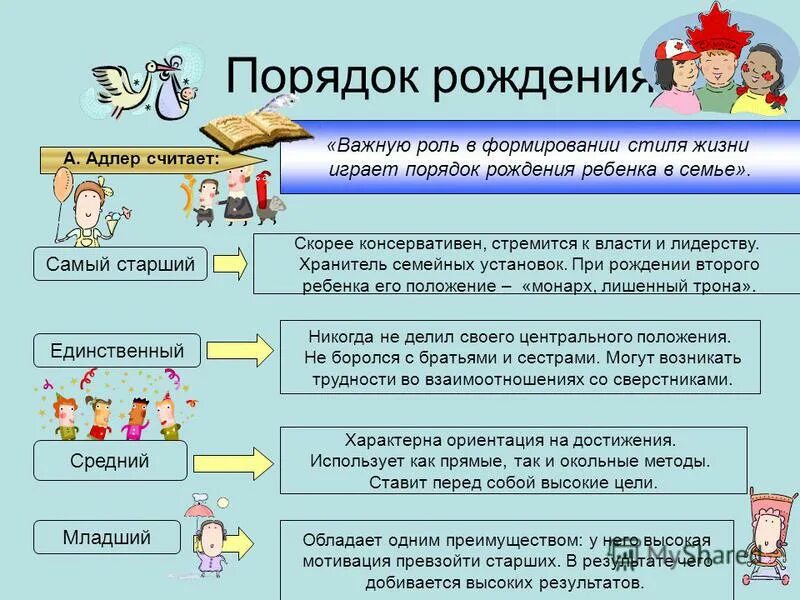 Порядок рождения

А. Адлер считает:

«Важную роль в формировании стиля жизни играет порядок рождения ребенка в семье».

Самый старший

Скорее консервативен, стремится к власти и лидерству. Хранитель семейных установок. При рождении второго ребенка его положение – «монарх, лишенный трона».

Единственный

Никогда не делил своего центрального положения. Не боролся с братьями и сестрами. Могут возникать трудности во взаимоотношениях со сверстниками.

Средний

Характерна ориентация на достижения. Использует как прямые, так и окольные методы. Ставит перед собой высокие цели.

Младший

Обладает одним преимуществом: у него высокая мотивация превзойти старших. В результате чего добивается высоких результатов.

MyShared